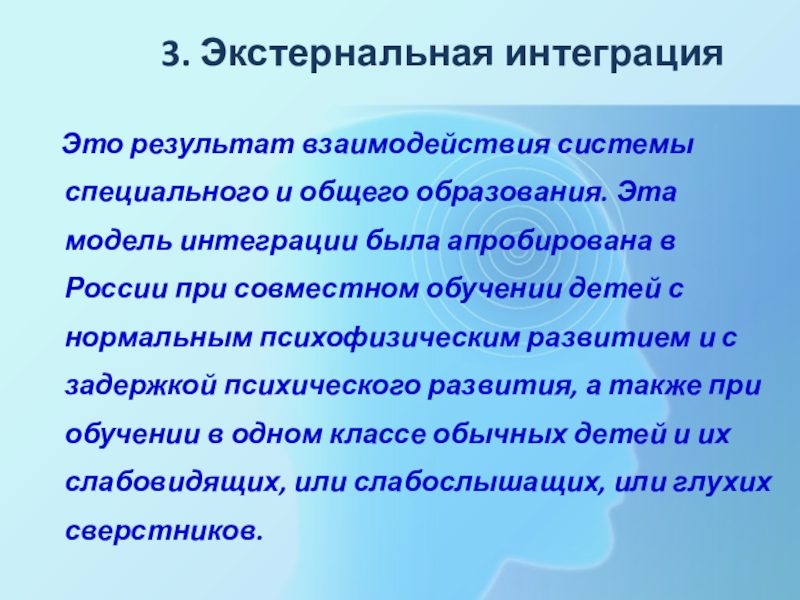 3. Экстернальная интеграция

Это результат взаимодействия системы специального и общего образования. Эта модель интеграции была апробирована в России при совместном обучении детей с нормальным психофизическим развитием и с задержкой психического развития, а также при обучении в одном классе обычных детей и их слабовидящих, или слабослышащих, или глухих сверстников.